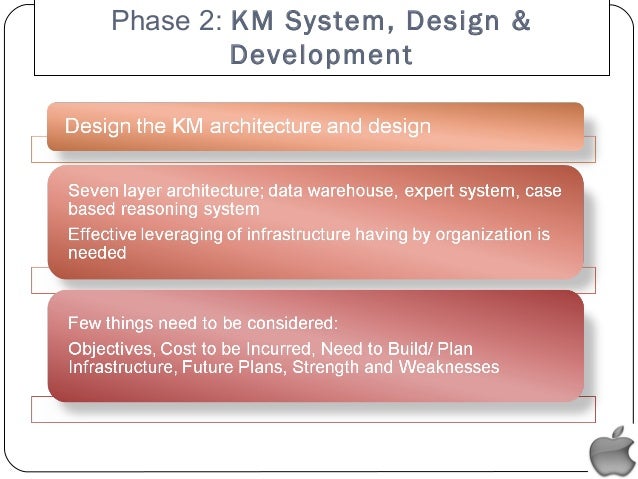 Phase 2: KM System, Design & Development

Design the KM architecture and design

Seven layer architecture; data warehouse, expert system, case based reasoning system

Effective leveraging of infrastructure having by organization is needed

Few things need to be considered:

Objectives, Cost to be Incurred, Need to Build/ Plan Infrastructure, Future Plans, Strength and Weaknesses